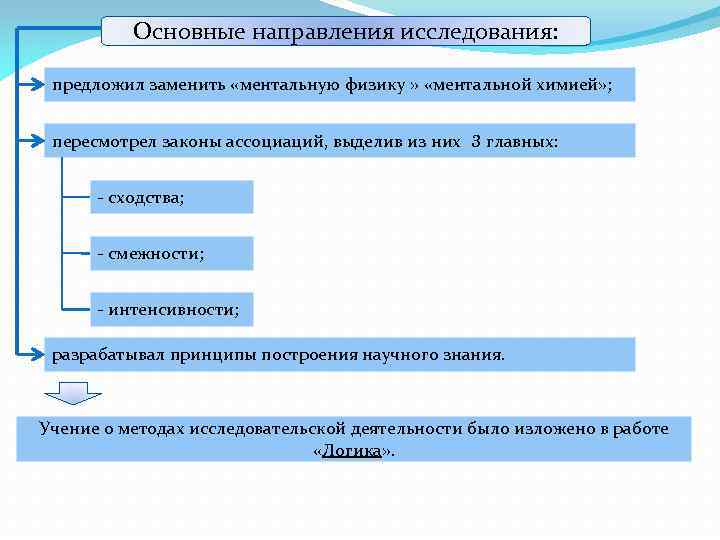 Основные направления исследования:

предложил заменить «ментальную физику » «ментальной химией»;

пересмотрел законы ассоциаций, выделив из них 3 главных:

- сходства;

- смежности;

- интенсивности;

разрабатывал принципы построения научного знания.

Учение о методах исследовательской деятельности было изложено в работе «Логика».